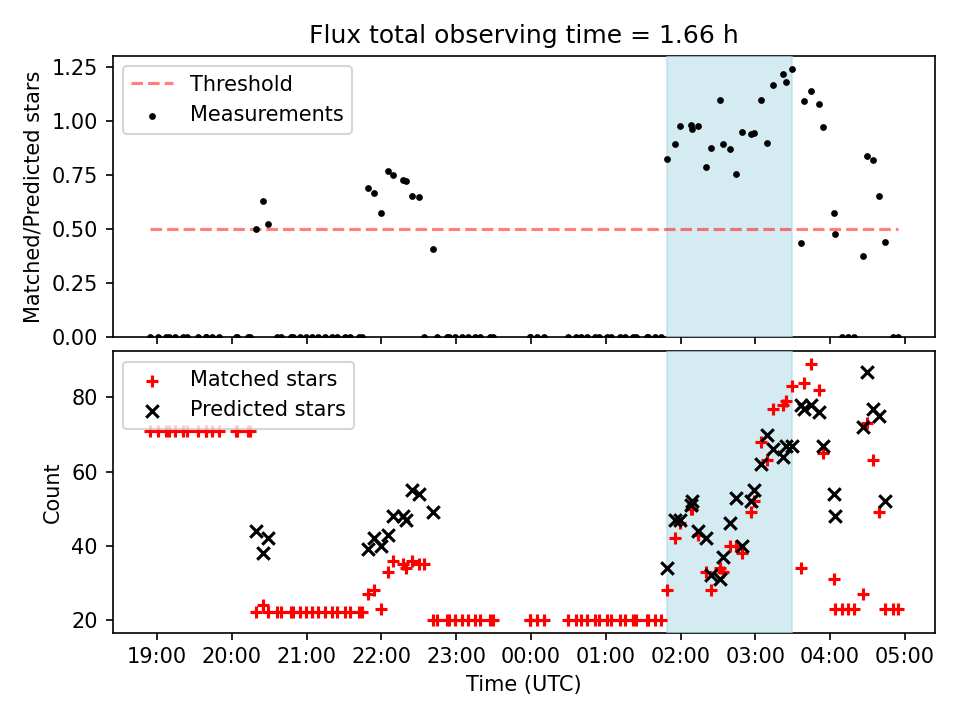 Flux total observing time = 1.66 h

Threshold
Measurements

Matched/Predicted stars

1.25
1.00
0.75
0.50
0.25
0.00

Matched stars
Predicted stars

Count

80
60
40
20

19:00 20:00 21:00 22:00 23:00 00:00 01:00 02:00 03:00 04:00 05:00

Time (UTC)